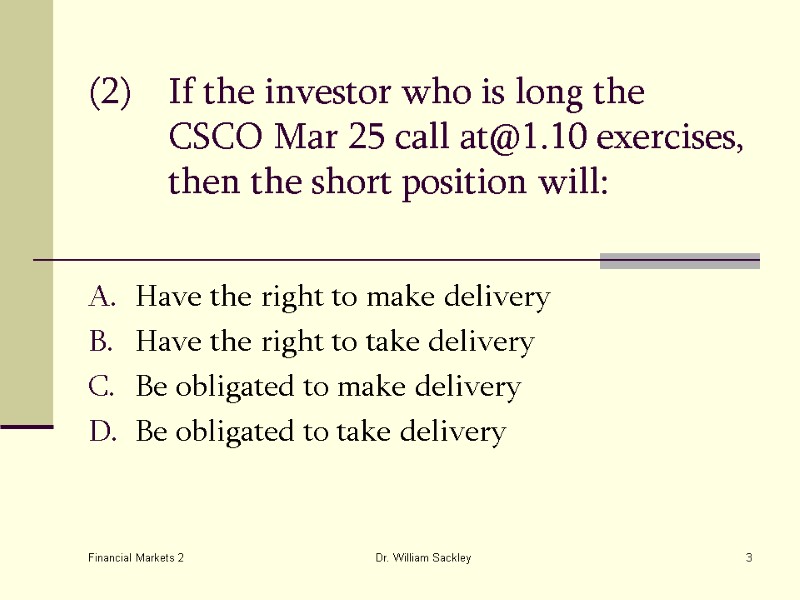 (2) If the investor who is long the CSCO Mar 25 call at@1.10 exercises, then the short position will:

A. Have the right to make delivery
B. Have the right to take delivery
C. Be obligated to make delivery
D. Be obligated to take delivery

Financial Markets 2
Dr. William Sackley
3